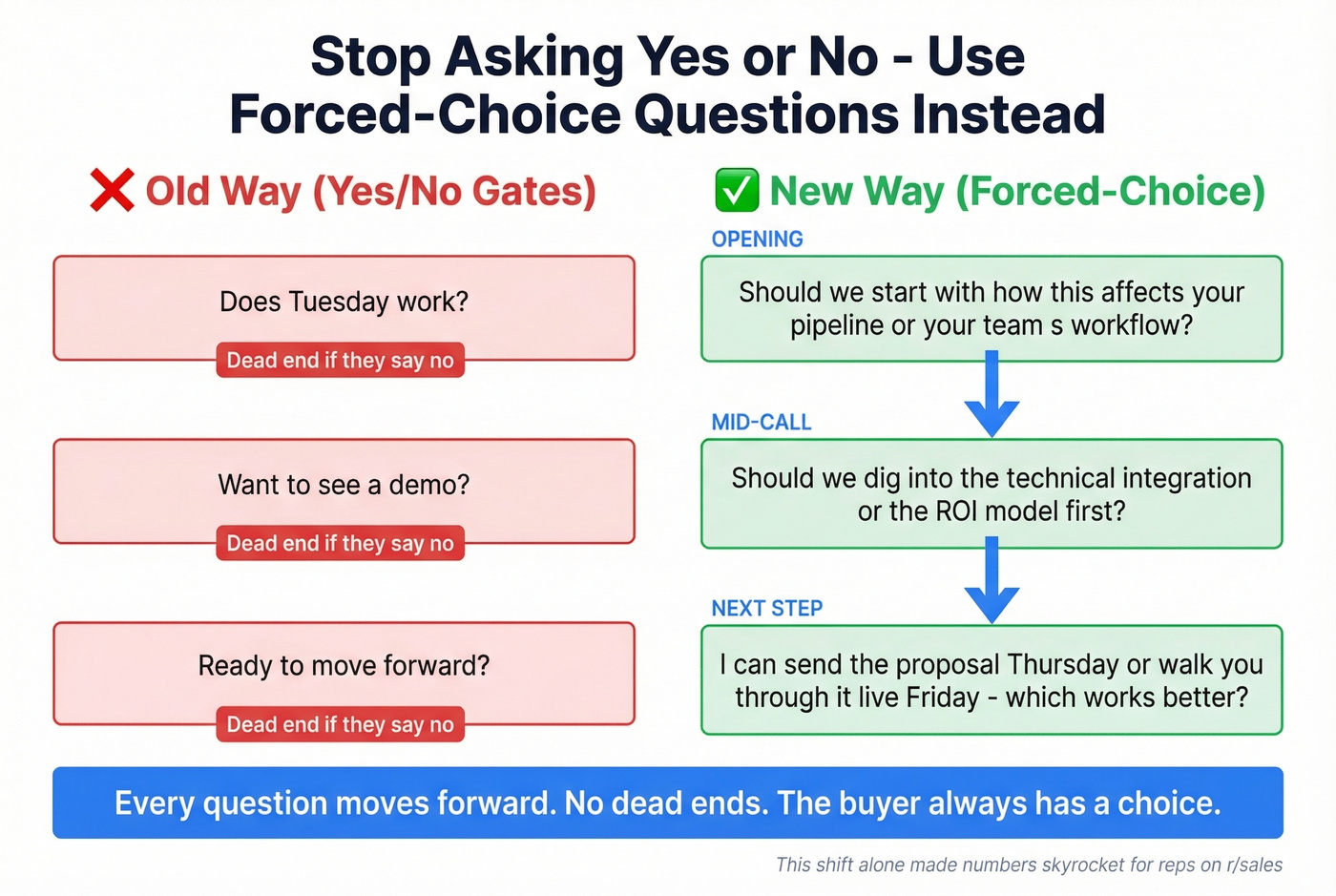 Stop Asking Yes or No - Use Forced-Choice Questions Instead

❌ Old Way (Yes/No Gates)

Does Tuesday work?
Dead end if they say no

Want to see a demo?
Dead end if they say no

Ready to move forward?
Dead end if they say no

✅ New Way (Forced-Choice)

OPENING
Should we start with how this affects your pipeline or your team s workflow?

MID-CALL
Should we dig into the technical integration or the ROI model first?

NEXT STEP
I can send the proposal Thursday or walk you through it live Friday - which works better?

Every question moves forward. No dead ends. The buyer always has a choice.

This shift alone made numbers skyrocket for reps on r/sales